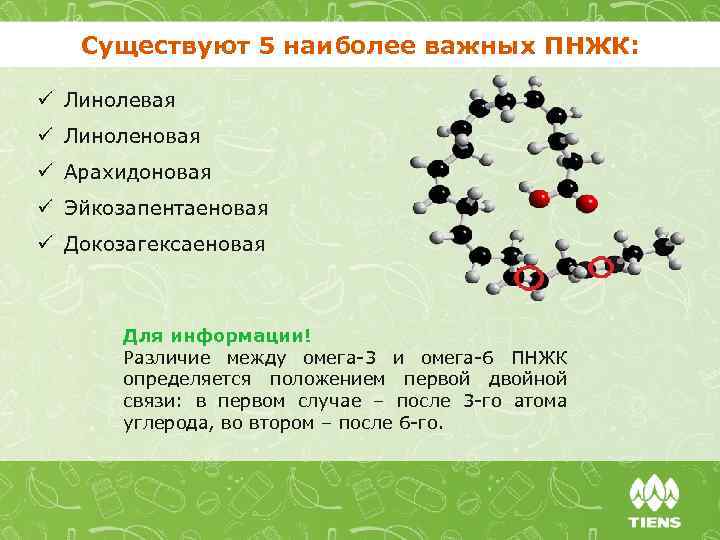 Существуют 5 наиболее важных ПНЖК:

✓ Линолевая
✓ Линоленовая
✓ Арахидоновая
✓ Эйкозапентаеновая
✓ Докозагексаеновая

Для информации!
Различие между омега-3 и омега-6 ПНЖК определяется положением первой двойной связи: в первом случае – после 3-го атома углерода, во втором – после 6-го.

TIENS